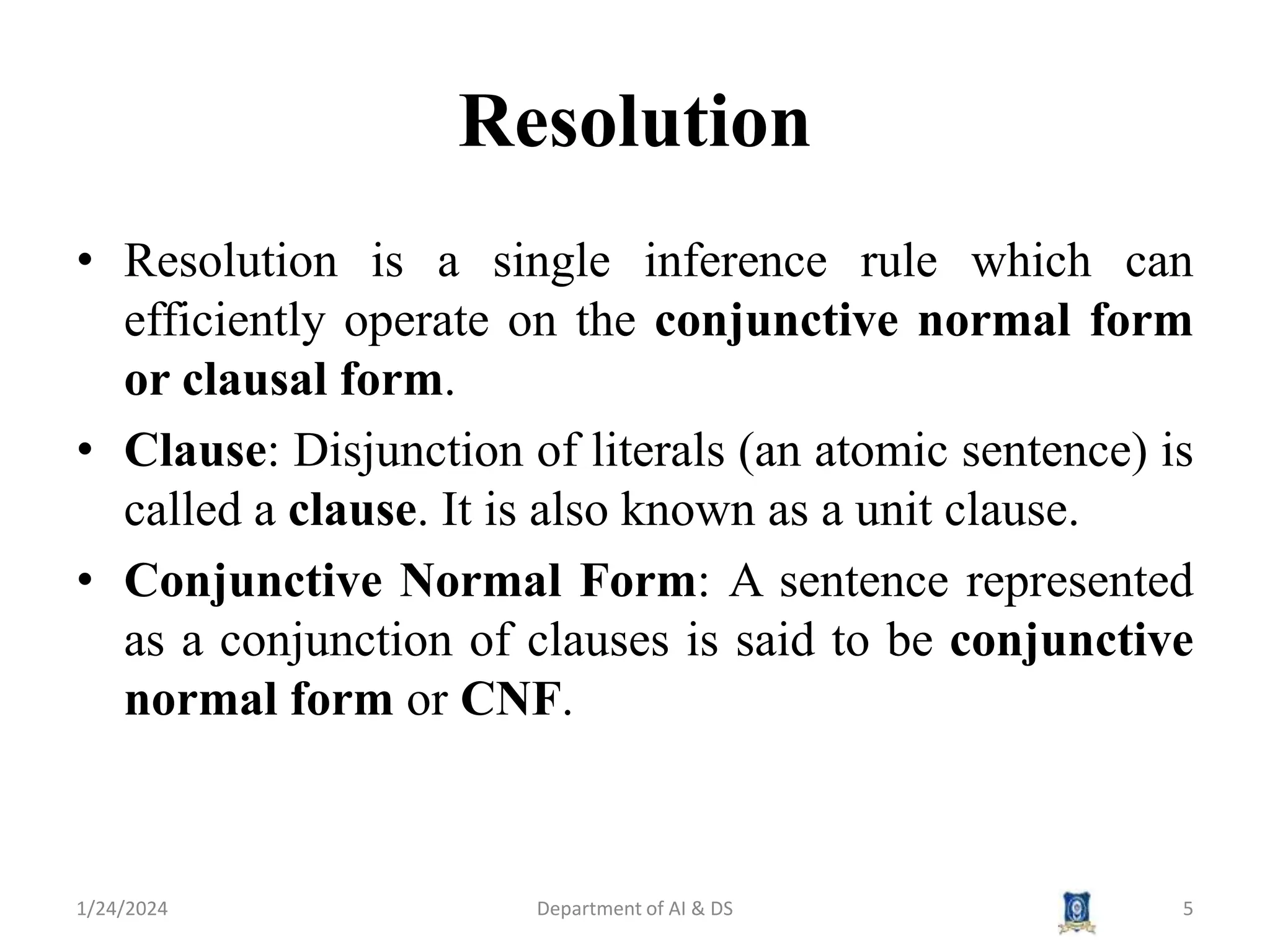 Resolution

• Resolution is a single inference rule which can efficiently operate on the conjunctive normal form or clausal form.

• Clause: Disjunction of literals (an atomic sentence) is called a clause. It is also known as a unit clause.

• Conjunctive Normal Form: A sentence represented as a conjunction of clauses is said to be conjunctive normal form or CNF.

1/24/2024 Department of AI & DS 5